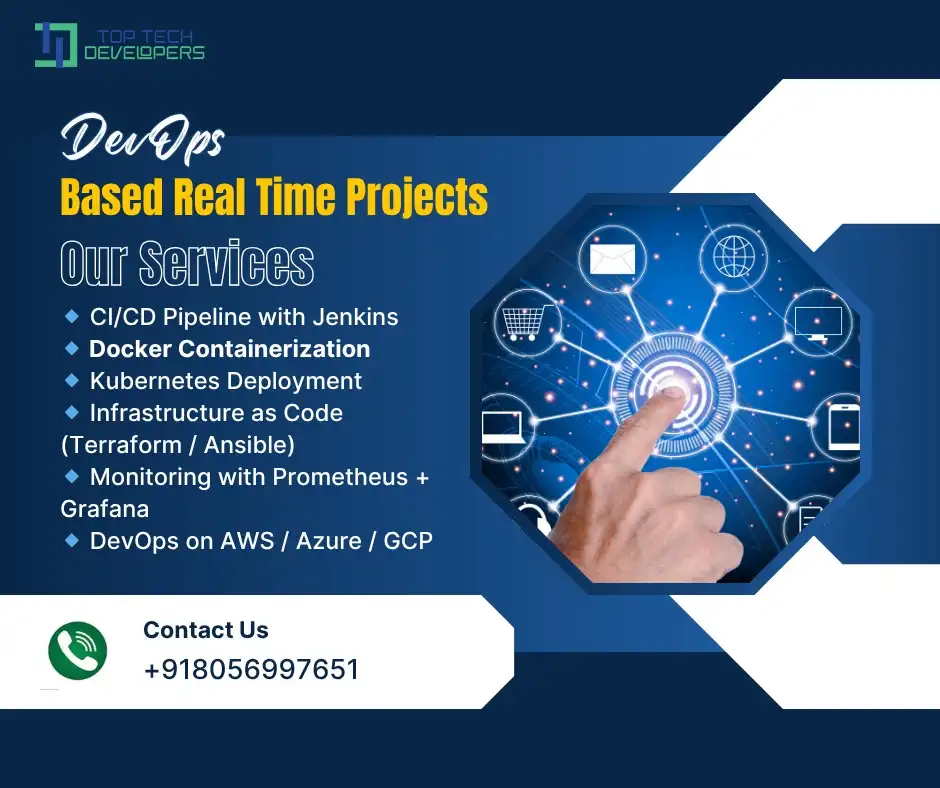 TOP TECH DEVELOPERS

DevOps
Based Real Time Projects

Our Services

◆ CI/CD Pipeline with Jenkins
◆ Docker Containerization
◆ Kubernetes Deployment
◆ Infrastructure as Code (Terraform / Ansible)
◆ Monitoring with Prometheus + Grafana
◆ DevOps on AWS / Azure / GCP

Contact Us
+918056997651